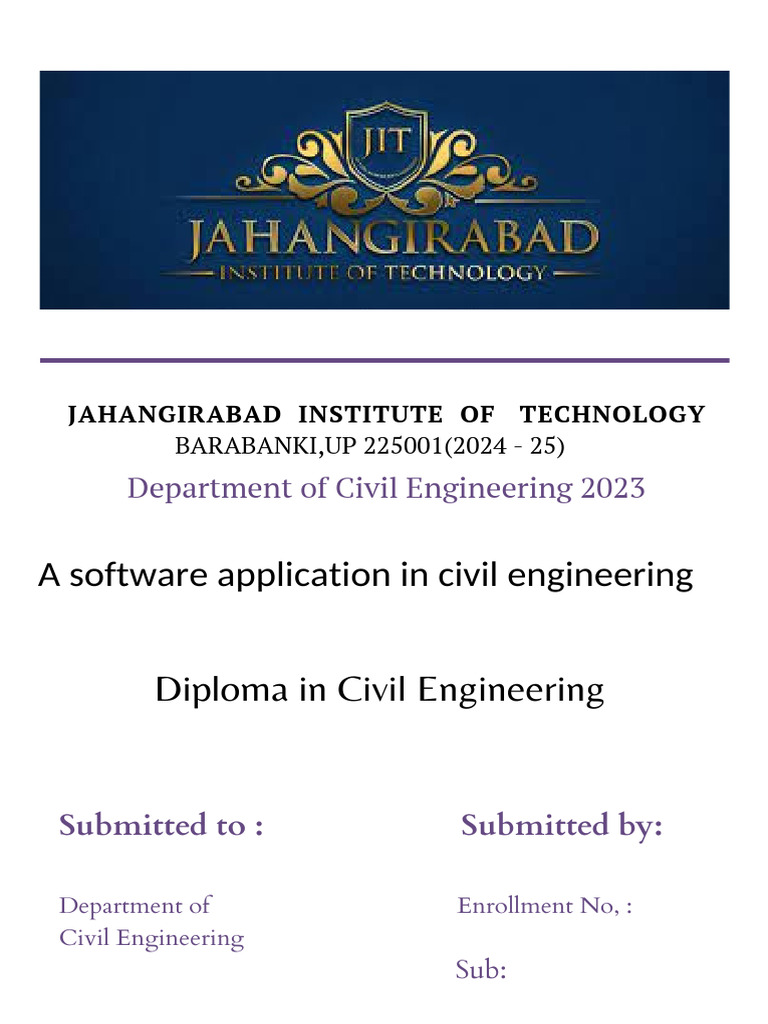 JIT
JAHANGIRABAD
INSTITUTE OF TECHNOLOGY

JAHANGIRABAD INSTITUTE OF TECHNOLOGY
BARABANKI,UP 225001(2024 - 25)
Department of Civil Engineering 2023

A software application in civil engineering

Diploma in Civil Engineering

Submitted to :

Department of
Civil Engineering

Submitted by:

Enrollment No, :

Sub: